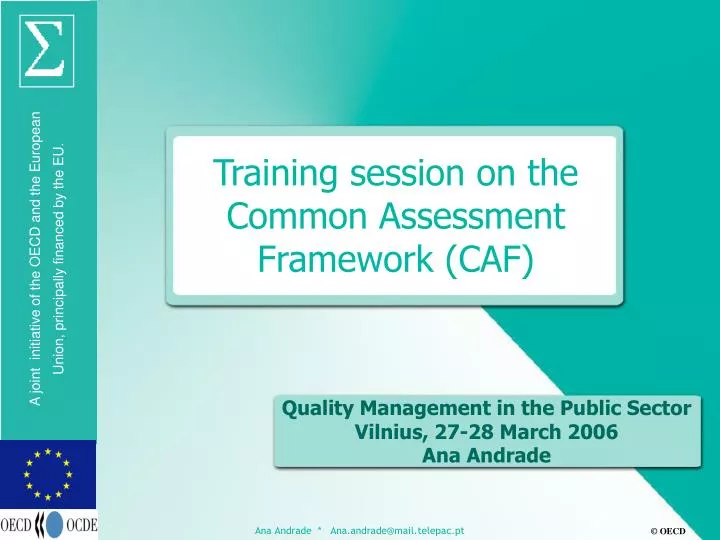 Σ

A joint initiative of the OECD and the European Union, principally financed by the EU.

Training session on the Common Assessment Framework (CAF)

Quality Management in the Public Sector
Vilnius, 27-28 March 2006
Ana Andrade

OECD OCDE

Ana Andrade * Ana.andrade@mail.telepac.pt

© OECD